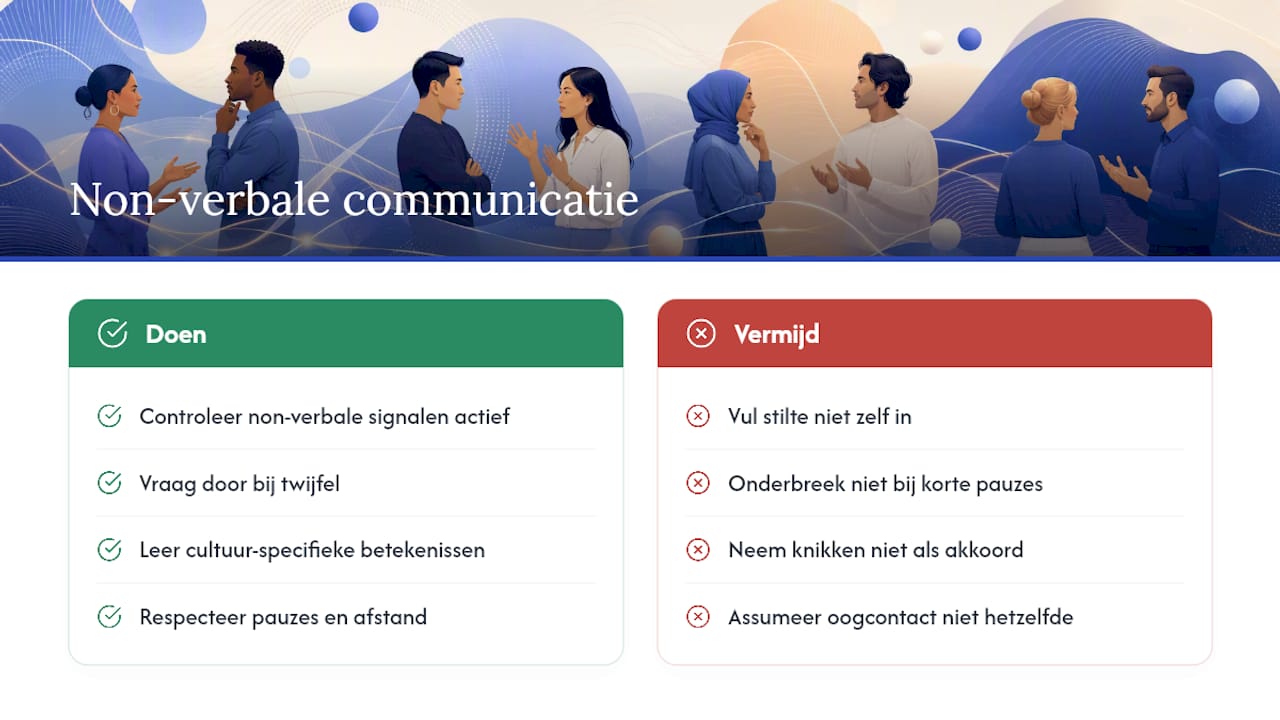 Non-verbale communicatie

Doen

Controleer non-verbale signalen actief

Vraag door bij twijfel

Leer cultuur-specifieke betekenissen

Respecteer pauzes en afstand

Vermijd

Vul stilte niet zelf in

Onderbreek niet bij korte pauzes

Neem knikken niet als akkoord

Assumeer oogcontact niet hetzelfde